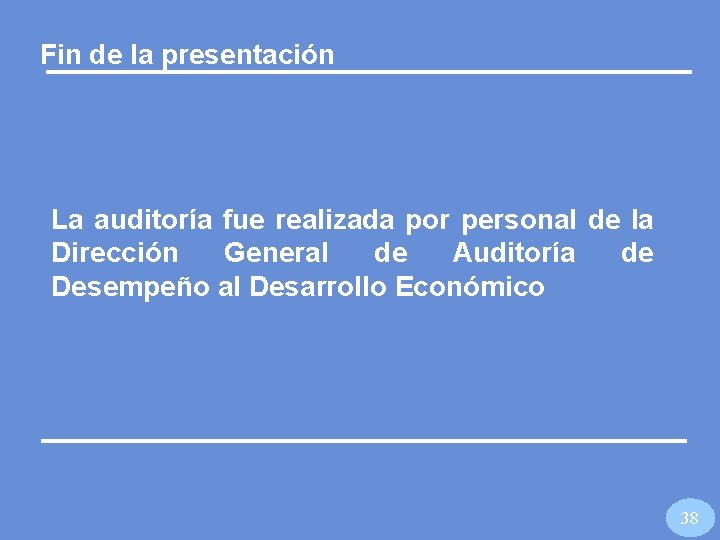 Fin de la presentación

La auditoría fue realizada por personal de la Dirección General de Auditoría de Desempeño al Desarrollo Económico

38